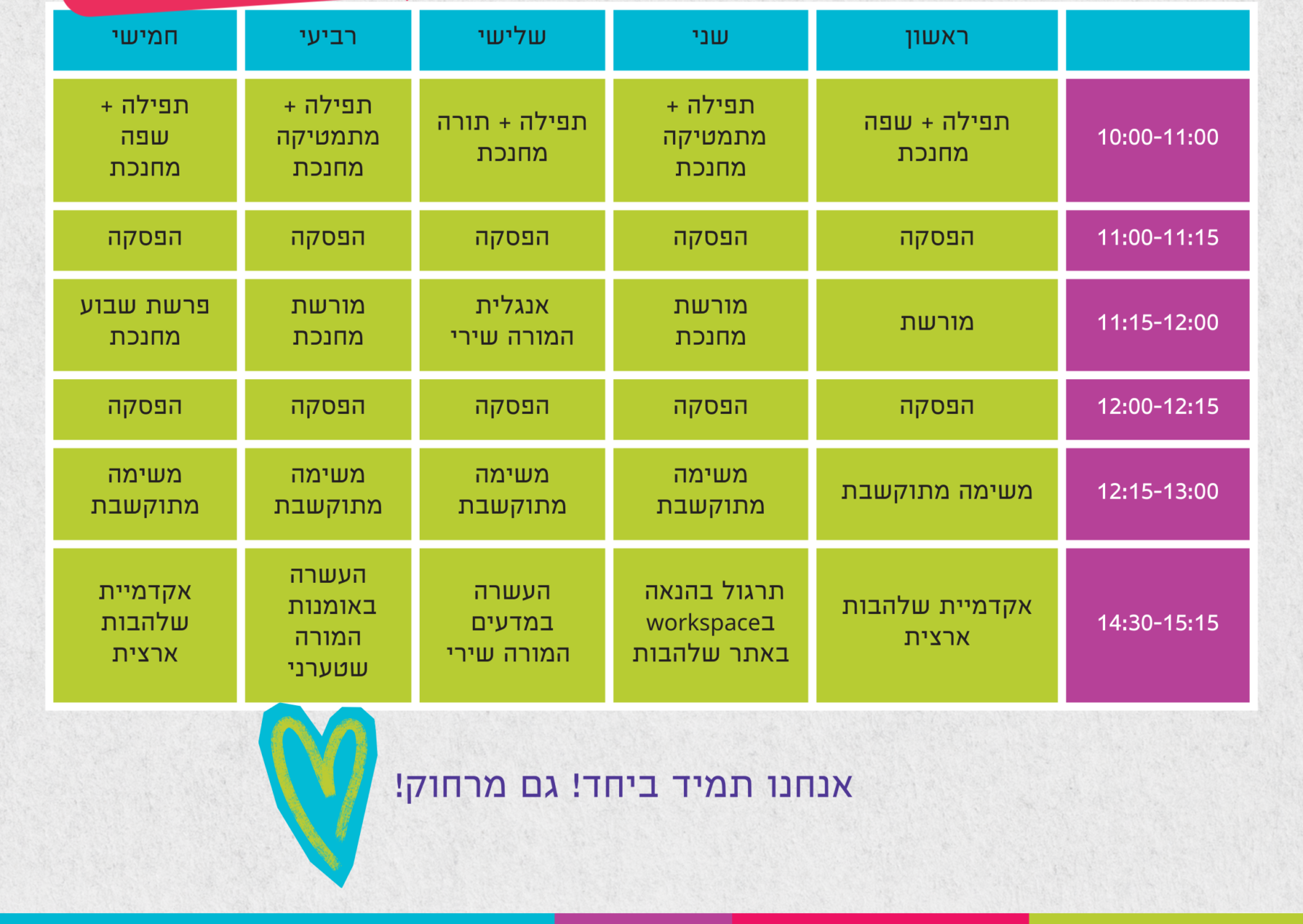 | | ראשון | שני | שלישי | רביעי | חמישי |
|---|---|---|---|---|---|
| 10:00-11:00 | תפילה + שפה מחנכת | תפילה + מתמטיקה מחנכת | תפילה + תורה מחנכת | תפילה + מתמטיקה מחנכת | תפילה + שפה מחנכת |
| 11:00-11:15 | הפסקה | הפסקה | הפסקה | הפסקה | הפסקה |
| 11:15-12:00 | מורשת | מורשת מחנכת | אנגלית המורה שירי | מורשת מחנכת | פרשת שבוע מחנכת |
| 12:00-12:15 | הפסקה | הפסקה | הפסקה | הפסקה | הפסקה |
| 12:15-13:00 | משימה מתוקשבת | משימה מתוקשבת | משימה מתוקשבת | משימה מתוקשבת | משימה מתוקשבת |
| 14:30-15:15 | אקדמיית שלהבות ארצית | תרגול בהנאה בworkspace באתר שלהבות | העשרה במדעים המורה שירי | העשרה באומנות המורה שטערני | אקדמיית שלהבות ארצית |

אנחנו תמיד ביחד! גם מרחוק!